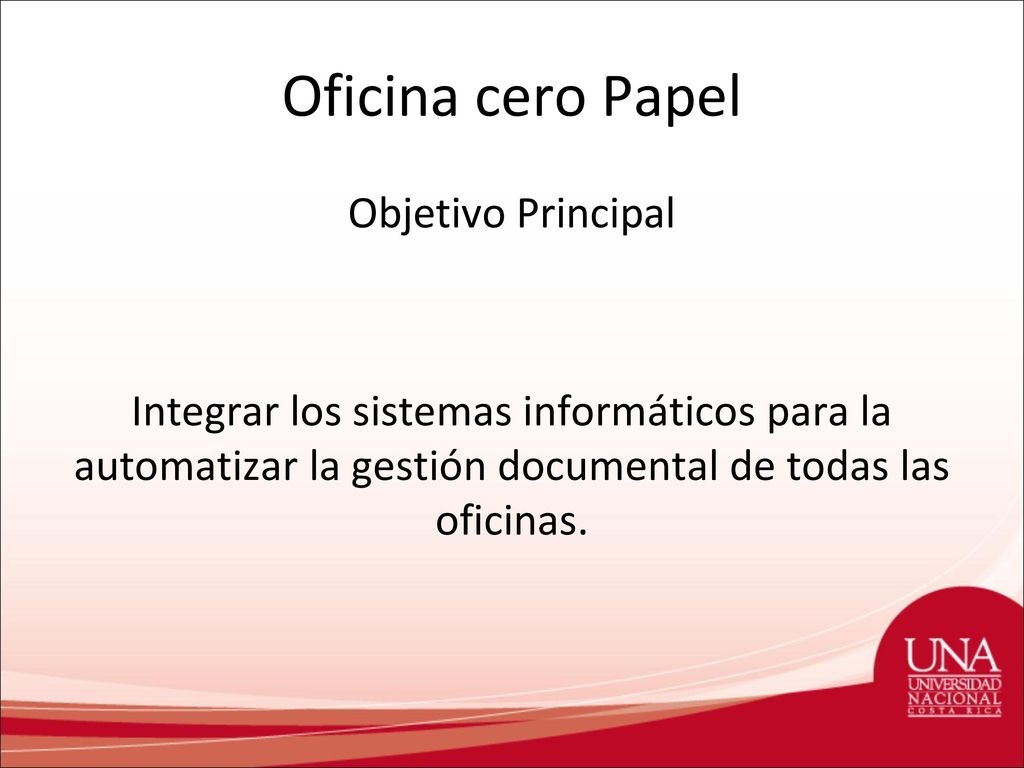 Oficina cero Papel

Objetivo Principal

Integrar los sistemas informáticos para la automatizar la gestión documental de todas las oficinas.

UNA
UNIVERSIDAD
NACIONAL
COSTA RICA